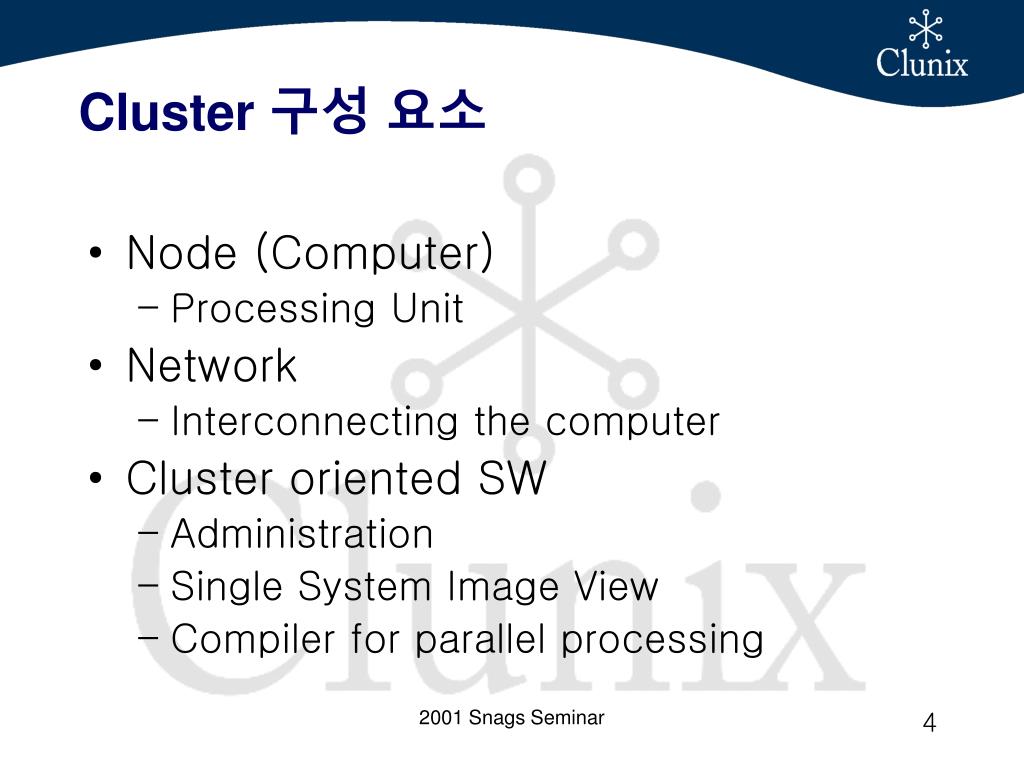 Clunix

Cluster 구성 요소

• Node (Computer)
– Processing Unit
• Network
– Interconnecting the computer
• Cluster oriented SW
– Administration
– Single System Image View
– Compiler for parallel processing

Clunix

2001 Snags Seminar

4